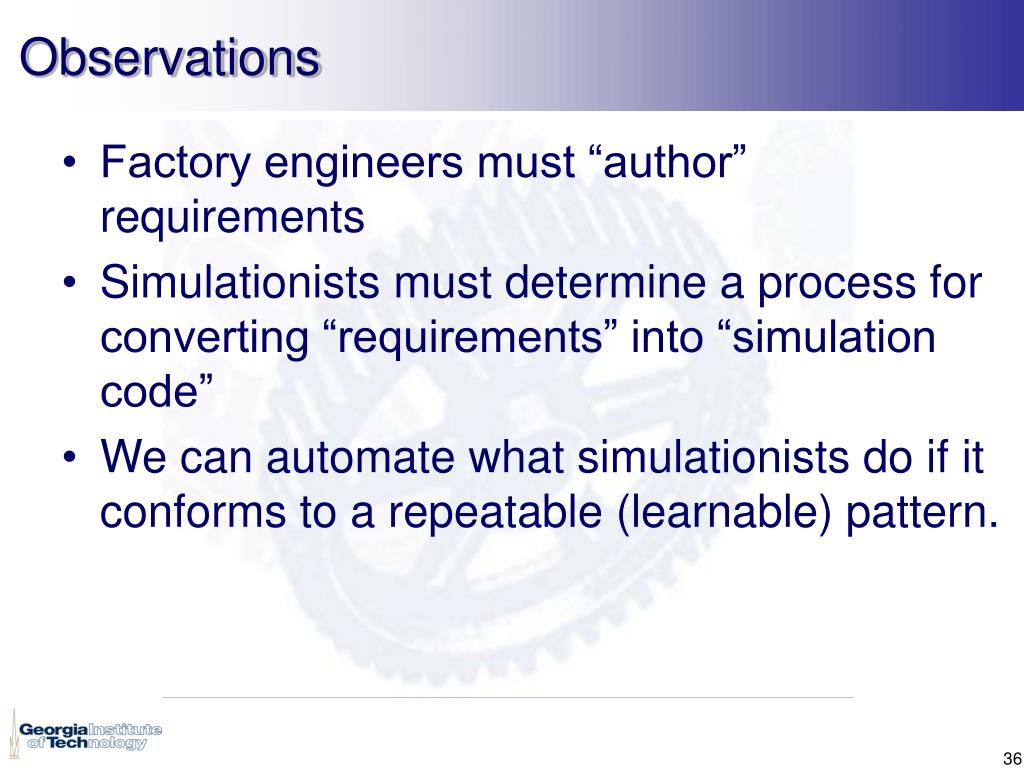 Observations

• Factory engineers must “author” requirements
• Simulationists must determine a process for converting “requirements” into “simulation code”
• We can automate what simulationists do if it conforms to a repeatable (learnable) pattern.

Georgia Institute of Technology

36